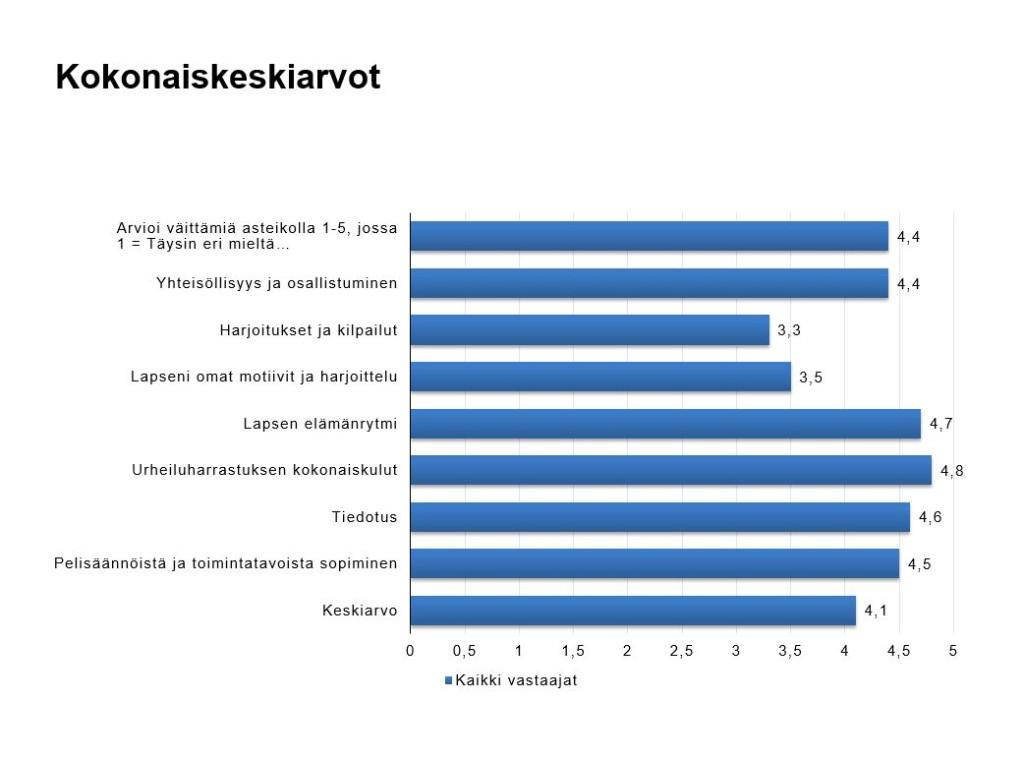 Kokonaiskeskiarvot

Arvioi väittämiä asteikolla 1-5, jossa 1 = Täysin eri mieltä... 4,4

Yhteisöllisyys ja osallistuminen 4,4

Harjoitukset ja kilpailut 3,3

Lapseni omat motiivit ja harjoittelu 3,5

Lapsen elämänrytmi 4,7

Urheiluharrastuksen kokonaiskulut 4,8

Tiedotus 4,6

Pelisäännöistä ja toimintatavoista sopiminen 4,5

Keskiarvo 4,1

0 0,5 1 1,5 2 2,5 3 3,5 4 4,5 5

Kaikki vastaajat